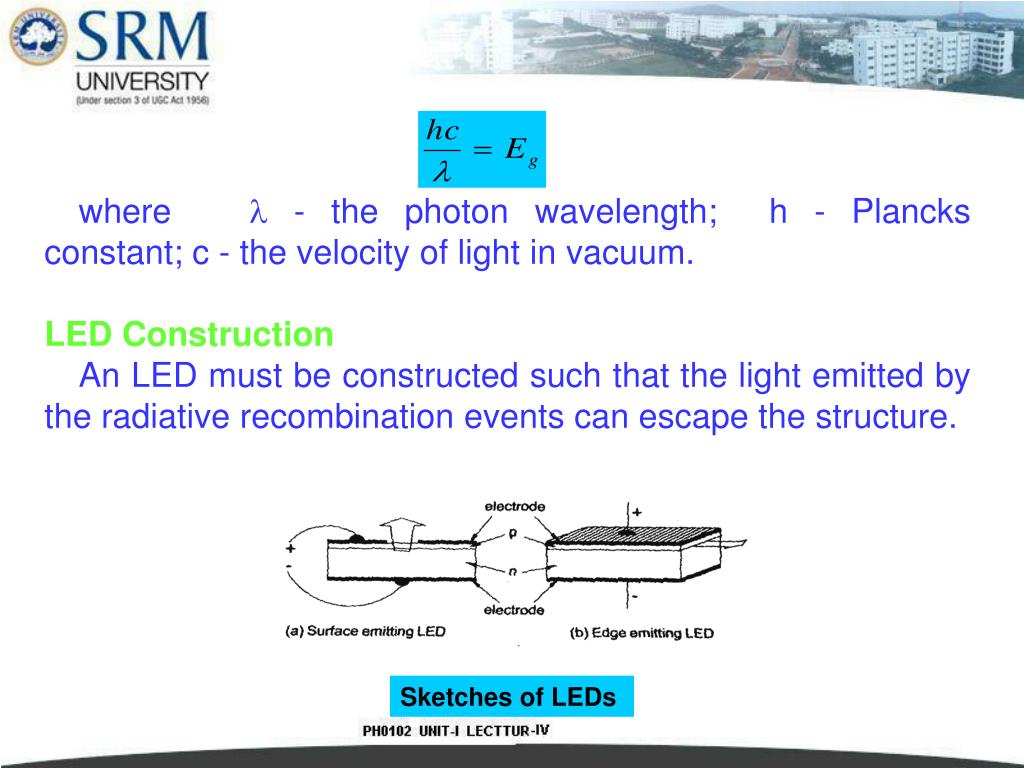 SRM UNIVERSITY
(Under section 3 of UGC Act 1956)

$\frac{hc}{\lambda} = E_g$

where $\lambda$ - the photon wavelength; h - Plancks constant; c - the velocity of light in vacuum.

LED Construction

An LED must be constructed such that the light emitted by the radiative recombination events can escape the structure.

electrode
p
n
electrode
+
-
+
-
(a) Surface emitting LED
(b) Edge emitting LED

Sketches of LEDs

PH0102 UNIT-I LECTTUR-IV